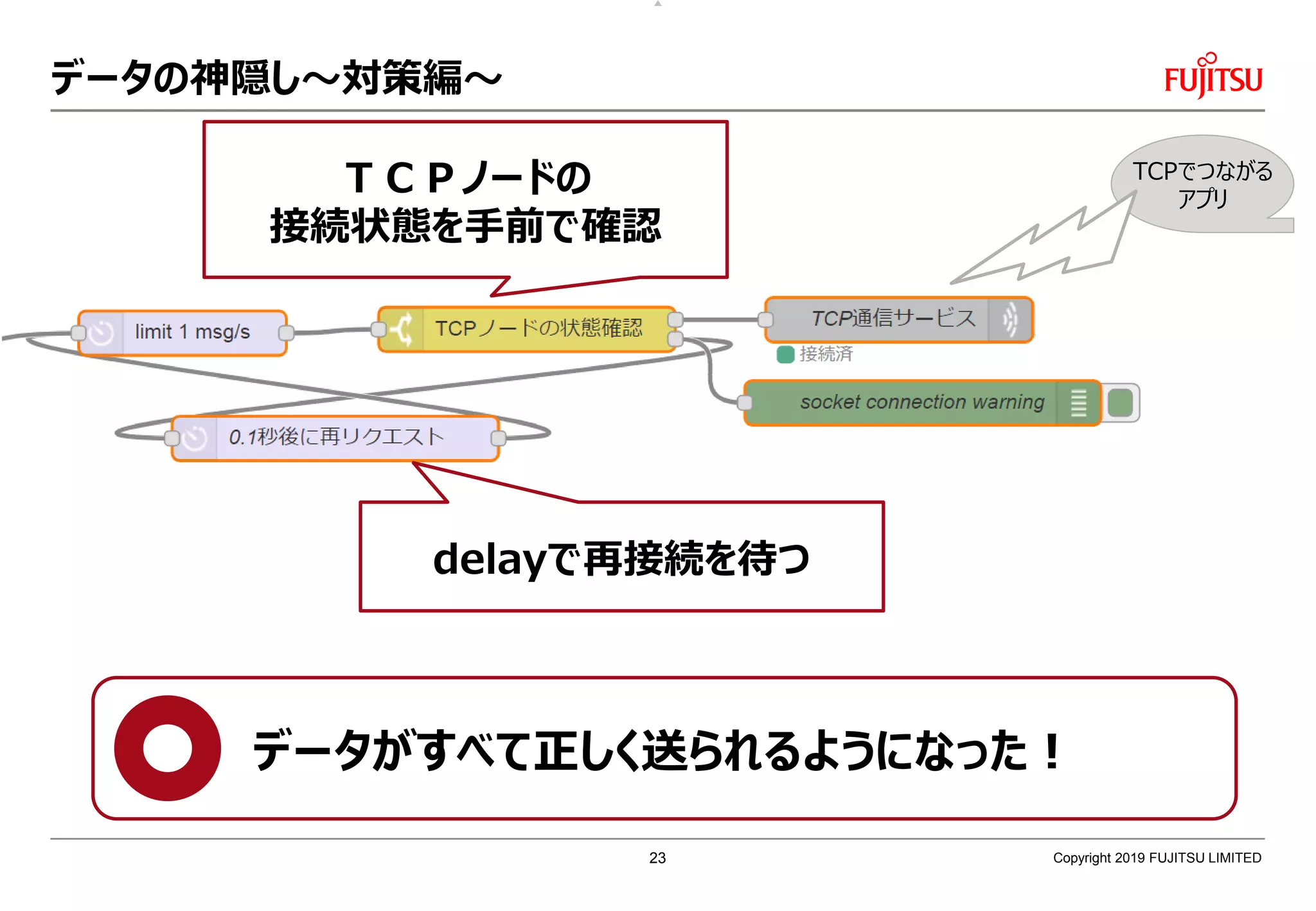 データの神隠し～対策編～

FUJITSU

ＴＣＰノードの
接続状態を手前で確認

TCPでつながる
アプリ

limit 1 msg/s

TCPノードの状態確認

TCP通信サービス

接続済

socket connection warning

0.1秒後に再リクエスト

delayで再接続を待つ

データがすべて正しく送られるようになった！

23

Copyright 2019 FUJITSU LIMITED